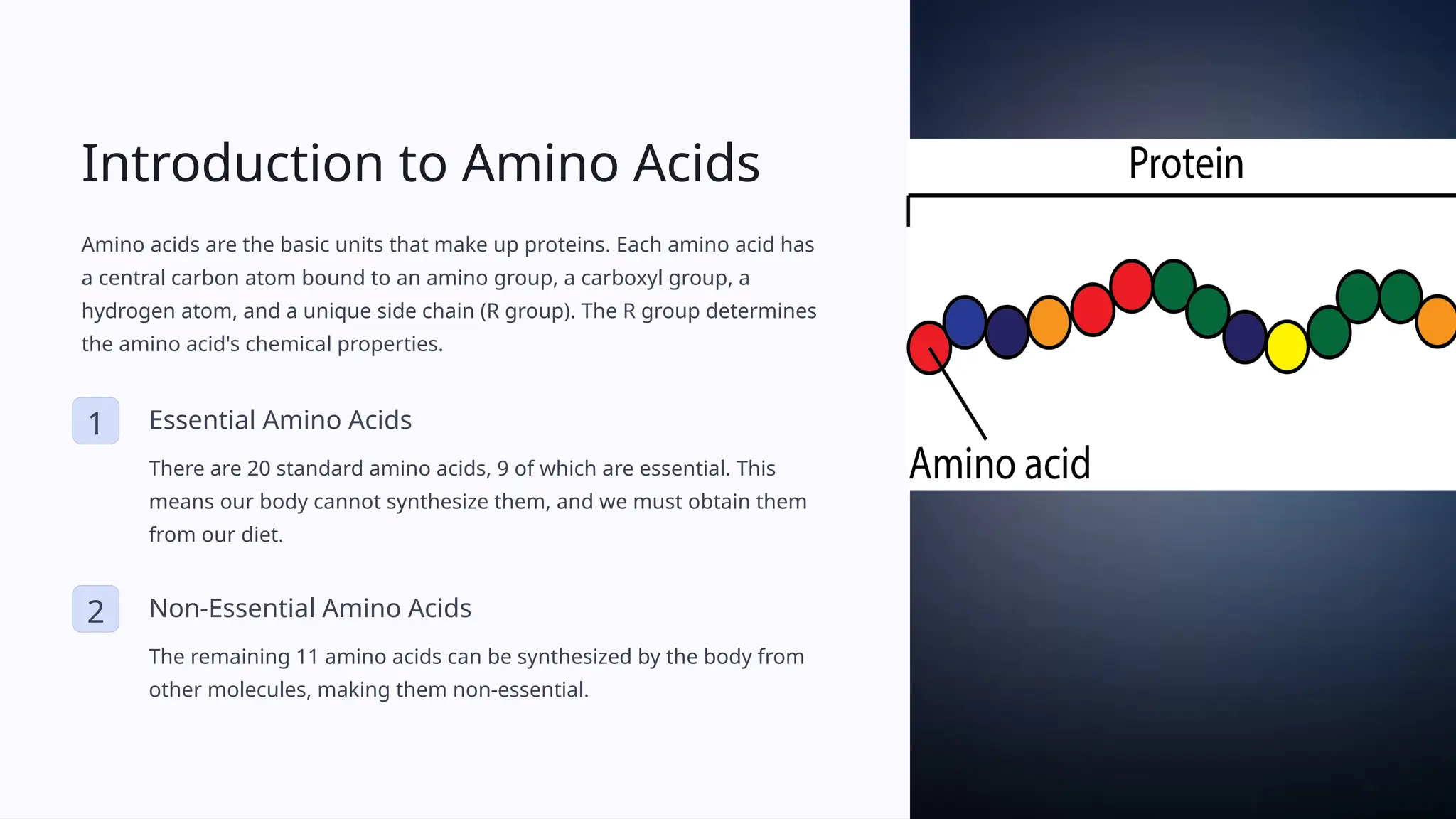 Introduction to Amino Acids

Amino acids are the basic units that make up proteins. Each amino acid has a central carbon atom bound to an amino group, a carboxyl group, a hydrogen atom, and a unique side chain (R group). The R group determines the amino acid's chemical properties.

1

Essential Amino Acids

There are 20 standard amino acids, 9 of which are essential. This means our body cannot synthesize them, and we must obtain them from our diet.

2

Non-Essential Amino Acids

The remaining 11 amino acids can be synthesized by the body from other molecules, making them non-essential.

Protein

Amino acid